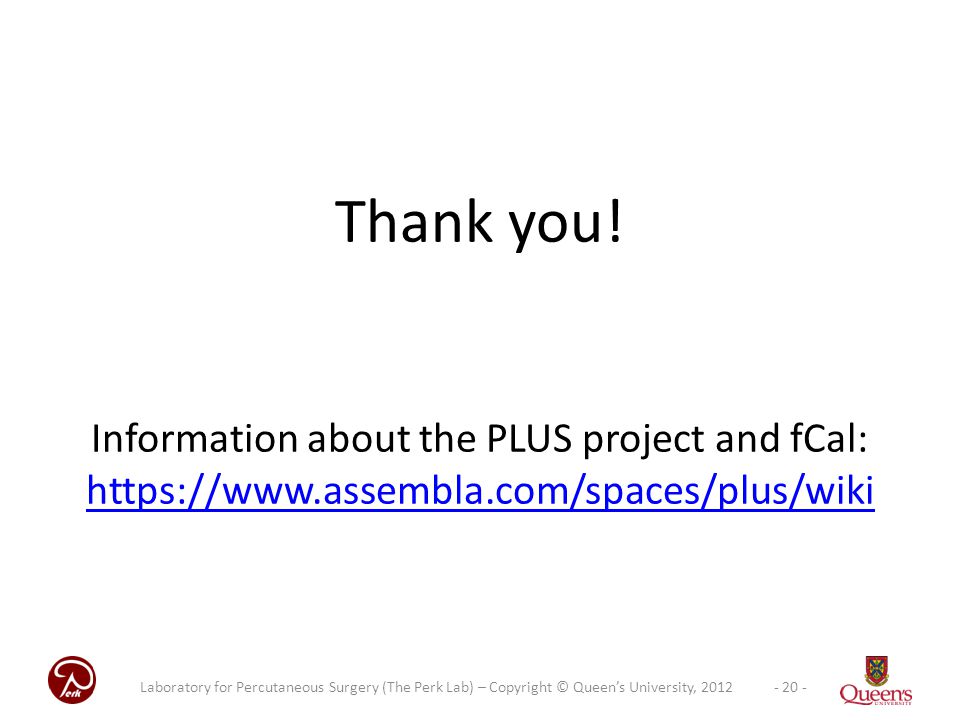 Thank you!

Information about the PLUS project and fCal:
https://www.assembla.com/spaces/plus/wiki

Perk

Laboratory for Percutaneous Surgery (The Perk Lab) – Copyright © Queen's University, 2012

- 20 -

Queen's UNIVERSITY